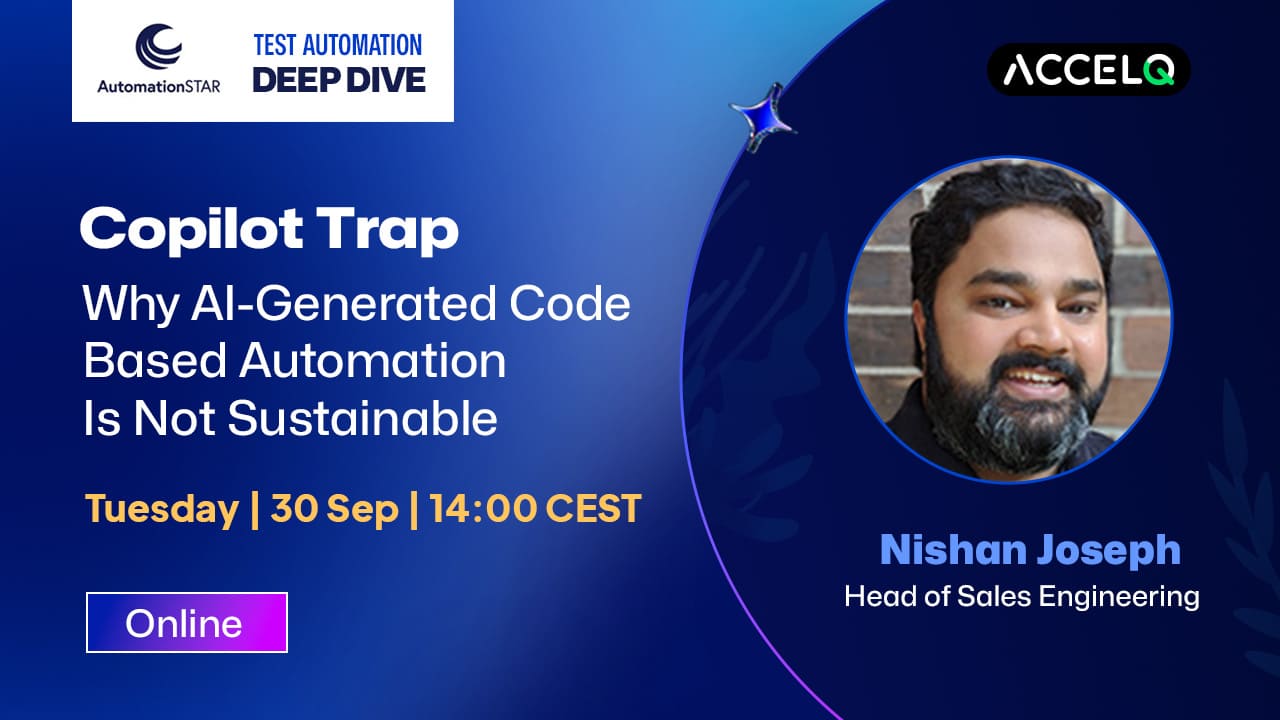 AutomationSTAR

TEST AUTOMATION
DEEP DIVE

ACCELQ

Copilot Trap

Why AI-Generated Code Based Automation Is Not Sustainable

Tuesday | 30 Sep | 14:00 CEST

Online

Nishan Joseph

Head of Sales Engineering